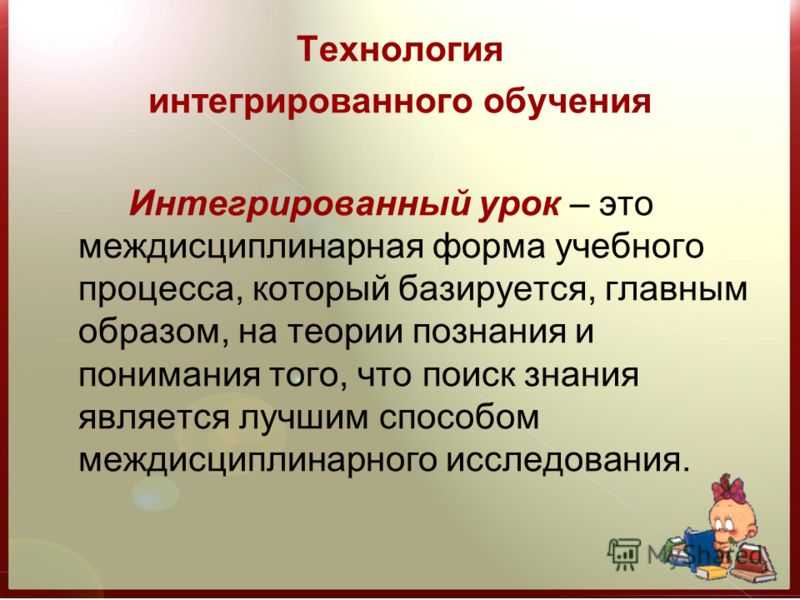 Технология интегрированного обучения

Интегрированный урок – это междисциплинарная форма учебного процесса, который базируется, главным образом, на теории познания и понимания того, что поиск знания является лучшим способом междисциплинарного исследования.

MyShared